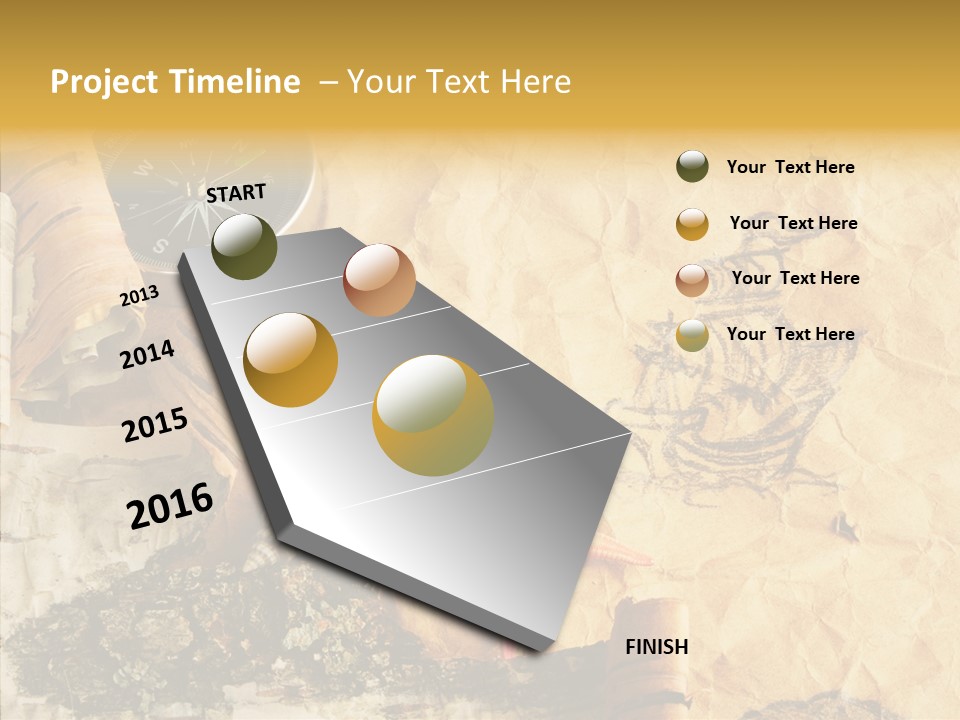 Project Timeline – Your Text Here

START

2013

2014

2015

2016

FINISH

Your Text Here

Your Text Here

Your Text Here

Your Text Here